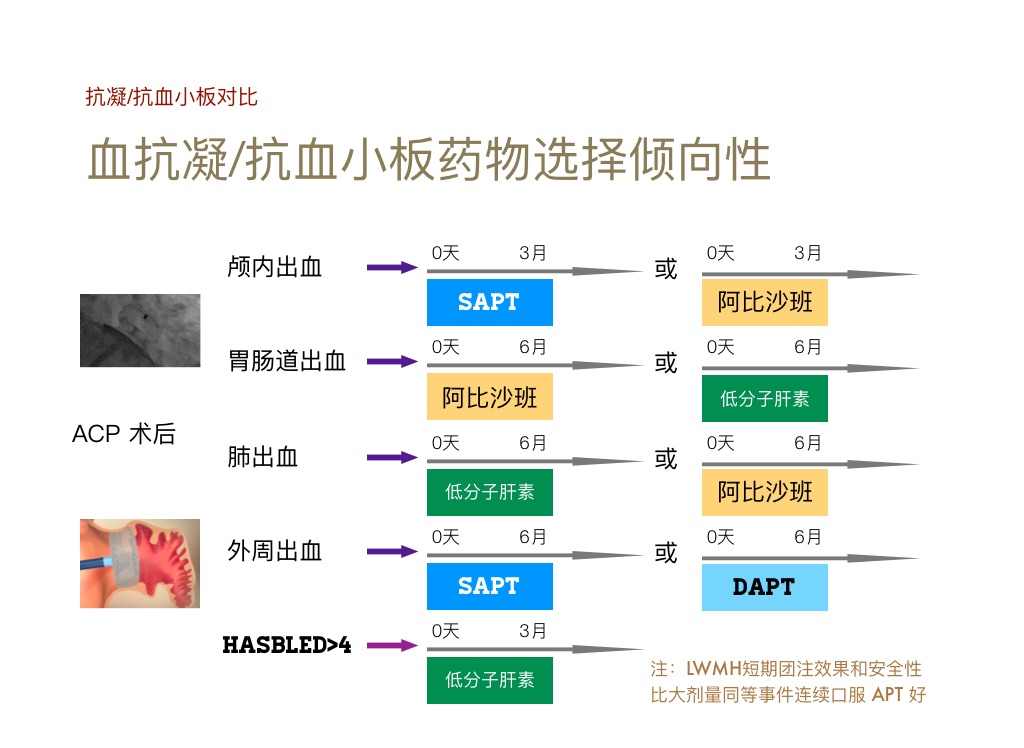 抗凝/抗血小板对比

血抗凝/抗血小板药物选择倾向性

ACP 术后

颅内出血
0天 3月
SAPT
或
0天 3月
阿比沙班

胃肠道出血
0天 6月
阿比沙班
或
0天 6月
低分子肝素

肺出血
0天 6月
低分子肝素
或
0天 6月
阿比沙班

外周出血
0天 6月
SAPT
或
0天 6月
DAPT

HASBLED>4
0天 3月
低分子肝素

注：LWMH短期团注效果和安全性比大剂量同等事件连续口服 APT 好